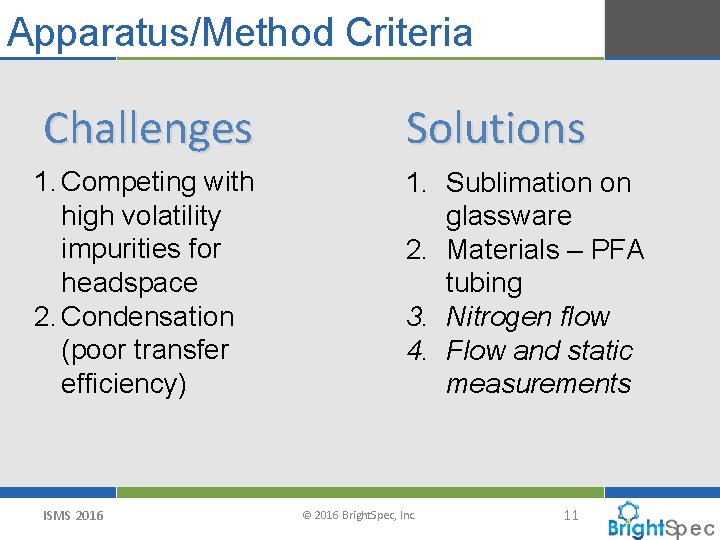 Apparatus/Method Criteria

Challenges

1. Competing with high volatility impurities for headspace
2. Condensation (poor transfer efficiency)

Solutions

1. Sublimation on glassware
2. Materials – PFA tubing
3. Nitrogen flow
4. Flow and static measurements

ISMS 2016

© 2016 BrightSpec, Inc.

11

BrightSpec